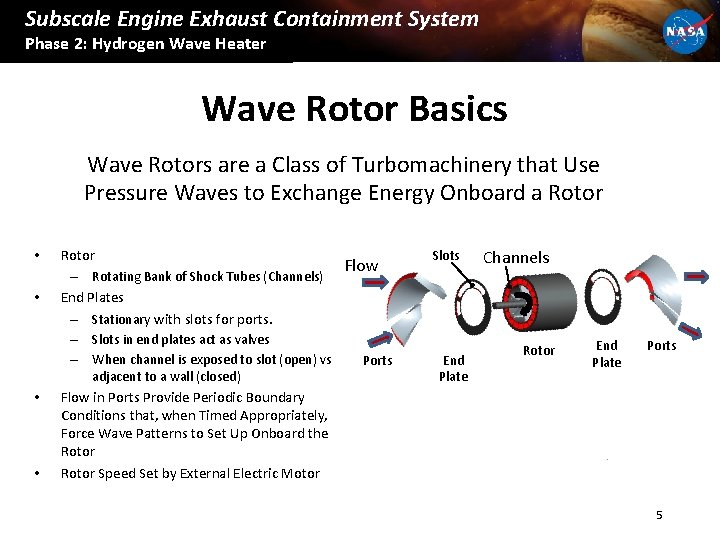 Subscale Engine Exhaust Containment System
Phase 2: Hydrogen Wave Heater

NASA

Wave Rotor Basics

Wave Rotors are a Class of Turbomachinery that Use Pressure Waves to Exchange Energy Onboard a Rotor

• Rotor
– Rotating Bank of Shock Tubes (Channels)
• End Plates
– Stationary with slots for ports.
– Slots in end plates act as valves
– When channel is exposed to slot (open) vs adjacent to a wall (closed)
• Flow in Ports Provide Periodic Boundary Conditions that, when Timed Appropriately, Force Wave Patterns to Set Up Onboard the Rotor
• Rotor Speed Set by External Electric Motor

Flow
Slots
Channels
Ports
End Plate
Rotor
End Plate
Ports

5